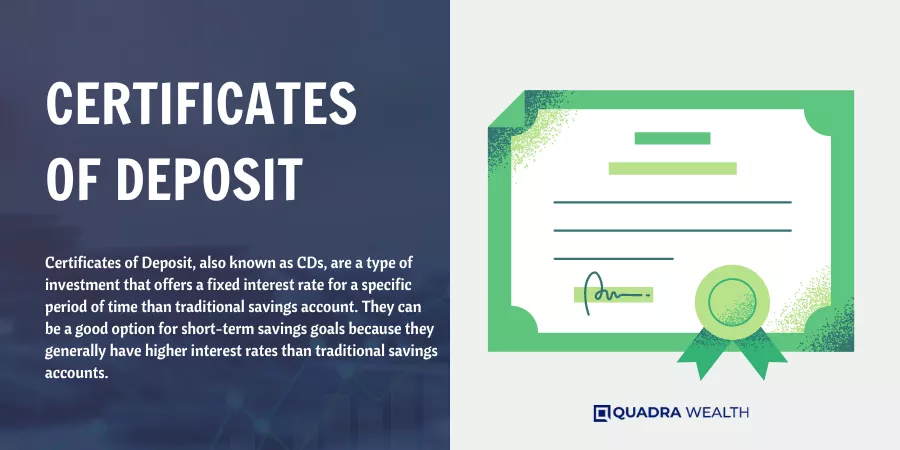 CERTIFICATES OF DEPOSIT

Certificates of Deposit, also known as CDs, are a type of investment that offers a fixed interest rate for a specific period of time than traditional savings account. They can be a good option for short-term savings goals because they generally have higher interest rates than traditional savings accounts.

QUADRA WEALTH